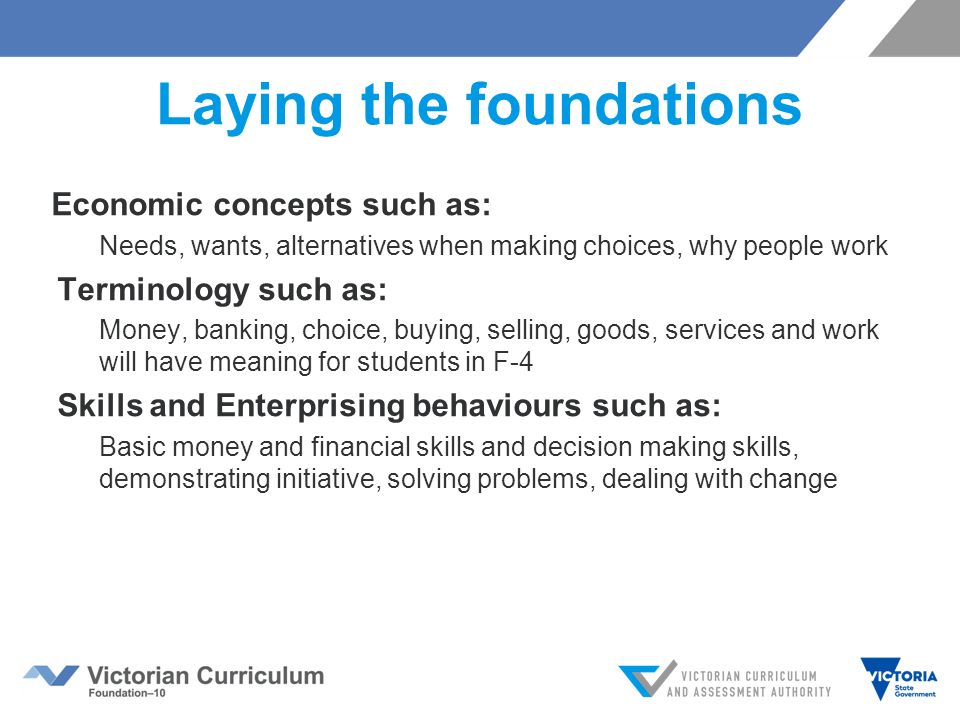 Laying the foundations

Economic concepts such as:

Needs, wants, alternatives when making choices, why people work

Terminology such as:

Money, banking, choice, buying, selling, goods, services and work will have meaning for students in F-4

Skills and Enterprising behaviours such as:

Basic money and financial skills and decision making skills, demonstrating initiative, solving problems, dealing with change

Victorian Curriculum
Foundation–10

VICTORIAN CURRICULUM AND ASSESSMENT AUTHORITY

VICTORIA
State Government